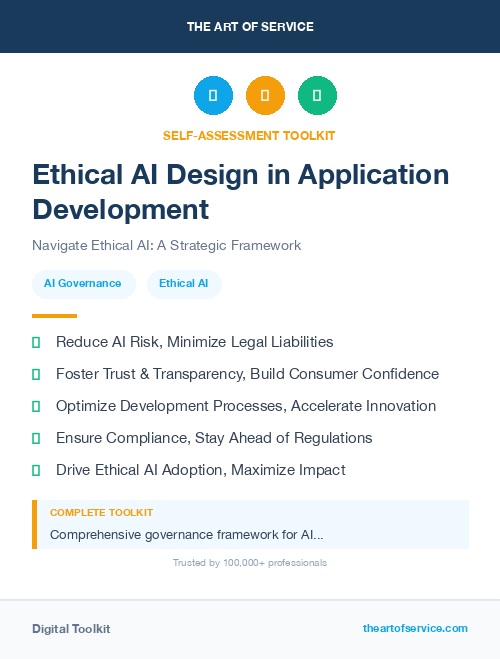 THE ART OF SERVICE

SELF-ASSESSMENT TOOLKIT

Ethical AI Design in Application Development

Navigate Ethical AI: A Strategic Framework

AI Governance

Ethical AI

Reduce AI Risk, Minimize Legal Liabilities

Foster Trust & Transparency, Build Consumer Confidence

Optimize Development Processes, Accelerate Innovation

Ensure Compliance, Stay Ahead of Regulations

Drive Ethical AI Adoption, Maximize Impact

COMPLETE TOOLKIT

Comprehensive governance framework for AI...

Trusted by 100,000+ professionals

Digital Toolkit

theartofservice.com